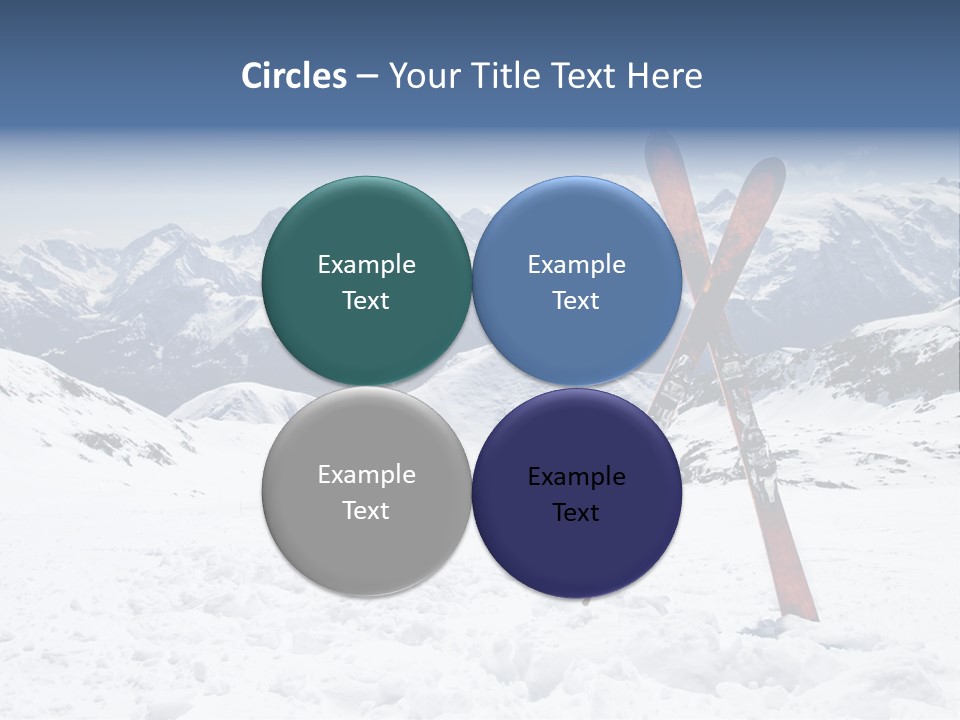 Circles – Your Title Text Here

Example Text

Example Text

Example Text

Example Text